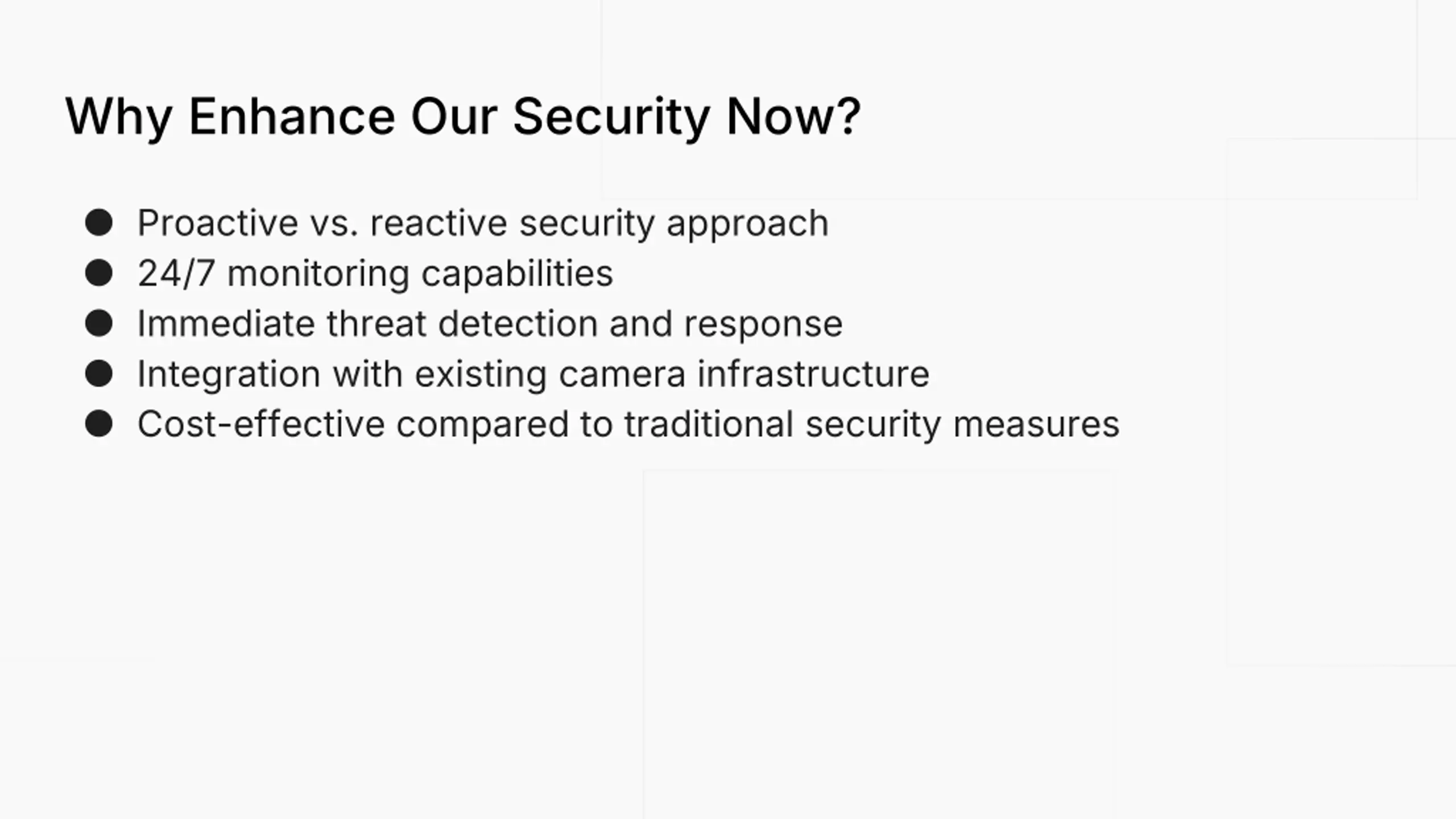 Why Enhance Our Security Now?

- Proactive vs. reactive security approach
- 24/7 monitoring capabilities
- Immediate threat detection and response
- Integration with existing camera infrastructure
- Cost-effective compared to traditional security measures